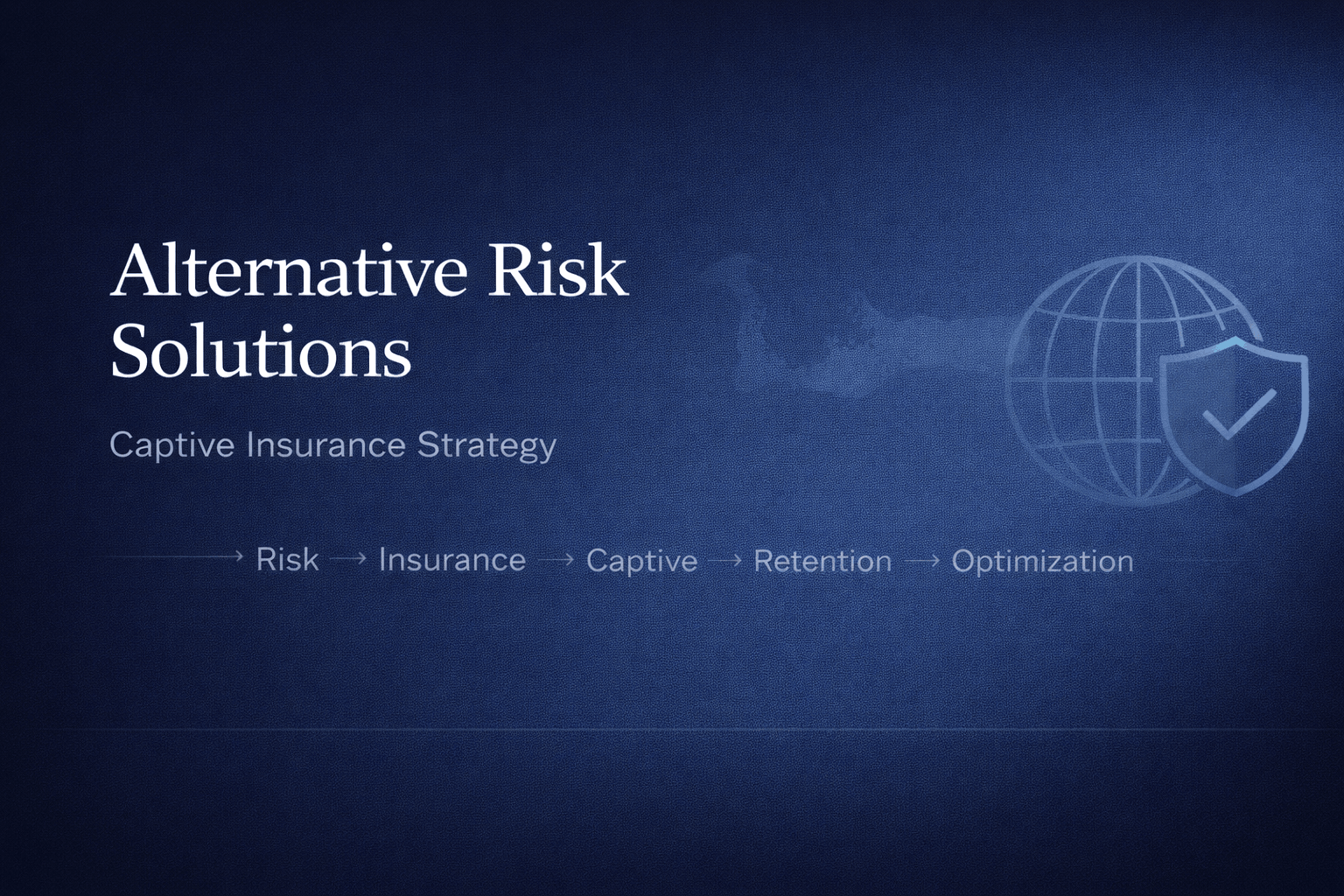 Alternative Risk Solutions

Captive Insurance Strategy

→ Risk → Insurance → Captive → Retention → Optimization